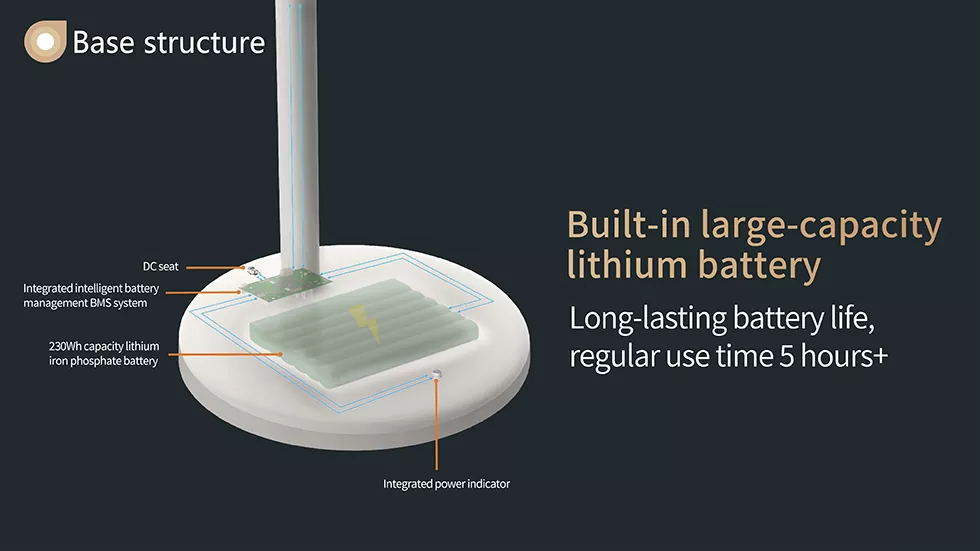 Base structure

DC seat

Integrated intelligent battery management BMS system

230Wh capacity lithium iron phosphate battery

Integrated power indicator

Built-in large-capacity lithium battery

Long-lasting battery life, regular use time 5 hours+